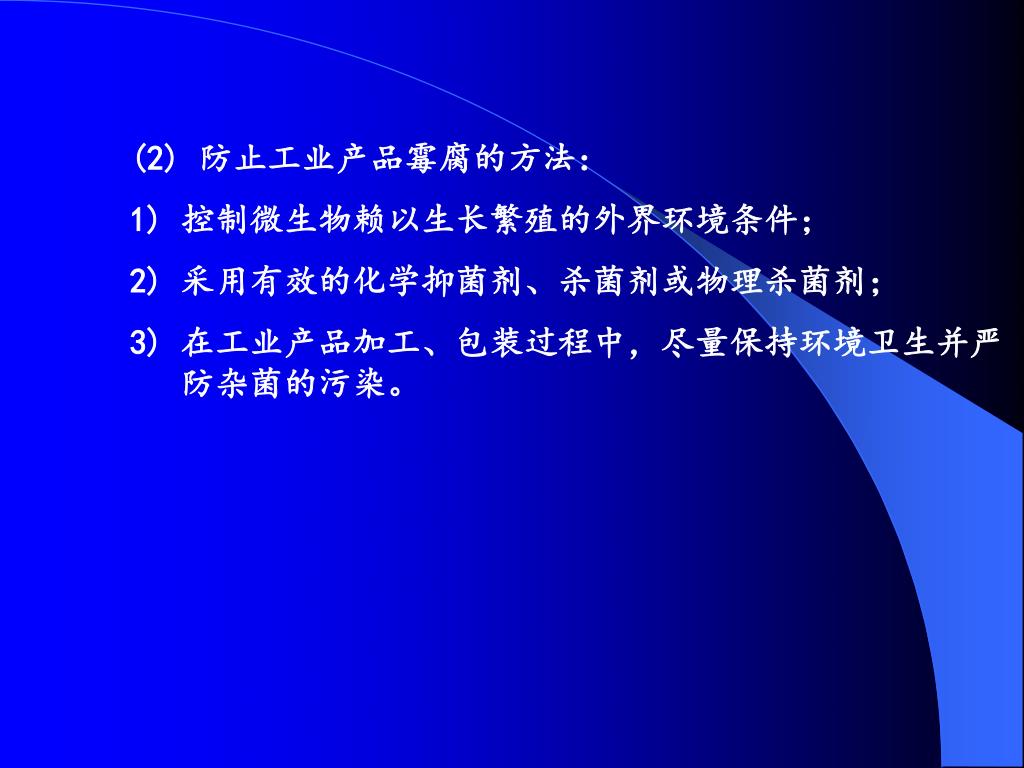 (2) 防止工业产品霉腐的方法：

1) 控制微生物赖以生长繁殖的外界环境条件；

2) 采用有效的化学抑菌剂、杀菌剂或物理杀菌剂；

3) 在工业产品加工、包装过程中，尽量保持环境卫生并严防杂菌的污染。